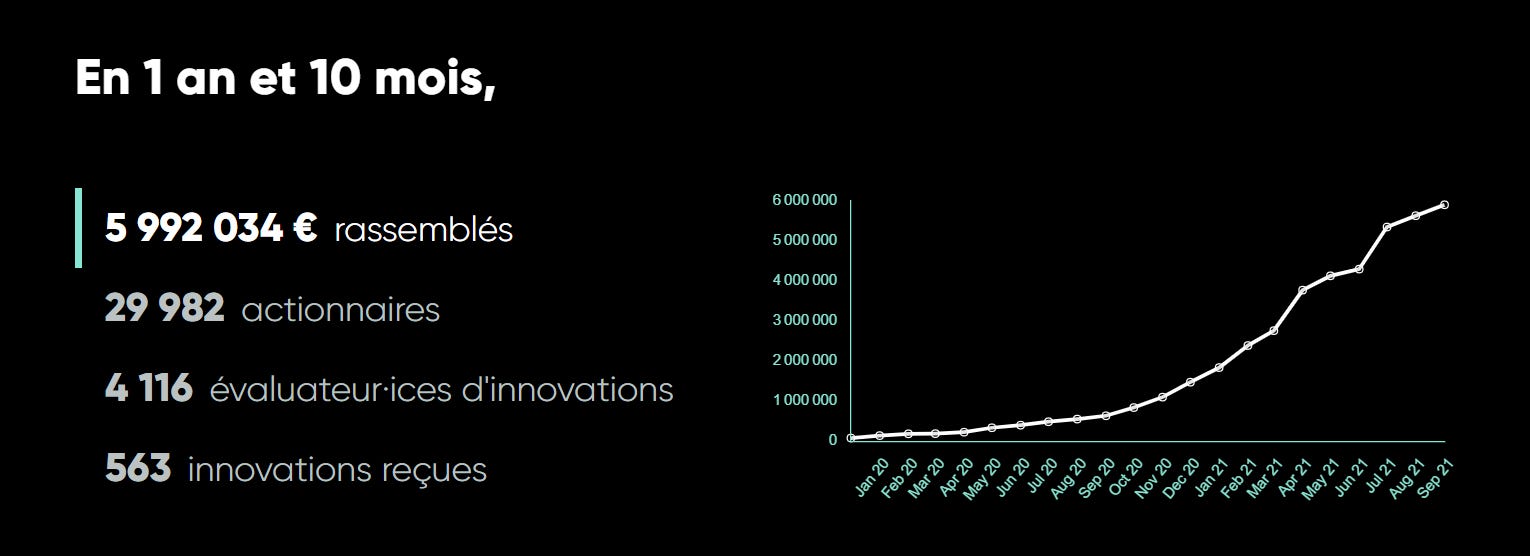 En 1 an et 10 mois,

5 992 034 € rassemblés

29 982 actionnaires

4 116 évaluateur·ices d'innovations

563 innovations reçues

6 000 000
5 000 000
4 000 000
3 000 000
2 000 000
1 000 000
0

Jan 20
Feb 20
Mar 20
Apr 20
May 20
Jun 20
Jul 20
Aug 20
Sep 20
Oct 20
Nov 20
Dec 20
Jan 21
Feb 21
Mar 21
Apr 21
May 21
Jun 21
Jul 21
Aug 21
Sep 21